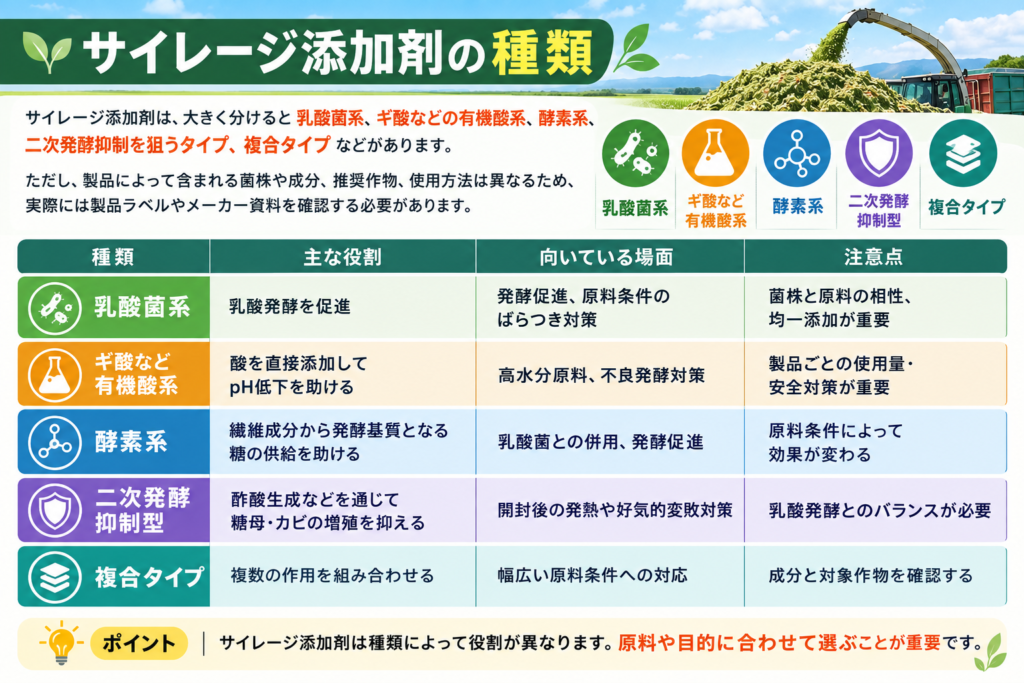 サイレージ添加剤の種類

サイレージ添加剤は、大きく分けると 乳酸菌系、ギ酸などの有機酸系、酵素系、二次発酵抑制を狙うタイプ、複合タイプ などがあります。

ただし、製品によって含まれる菌株や成分、推奨作物、使用方法は異なるため、実際には製品ラベルやメーカー資料を確認する必要があります。

乳酸菌系
ギ酸など有機酸系
酵素系
二次発酵抑制型
複合タイプ

| 種類 | 主な役割 | 向いている場面 | 注意点 |
|---|---|---|---|
| 乳酸菌系 | 乳酸発酵を促進 | 発酵促進、原料条件のばらつき対策 | 菌株と原料の相性、均一添加が重要 |
| ギ酸など有機酸系 | 酸を直接添加してpH低下を助ける | 高水分原料、不良発酵対策 | 製品ごとの使用量・安全対策が重要 |
| 酵素系 | 繊維成分から発酵基質となる糖の供給を助ける | 乳酸菌との併用、発酵促進 | 原料条件によって効果が変わる |
| 二次発酵抑制型 | 酢酸生成などを通じて糖母・カビの増殖を抑える | 開封後の発熱や好気的変敗対策 | 乳酸発酵とのバランスが必要 |
| 複合タイプ | 複数の作用を組み合わせる | 幅広い原料条件への対応 | 成分と対象作物を確認する |

ポイント | サイレージ添加剤は種類によって役割が異なります。原料や目的に合わせて選ぶことが重要です。